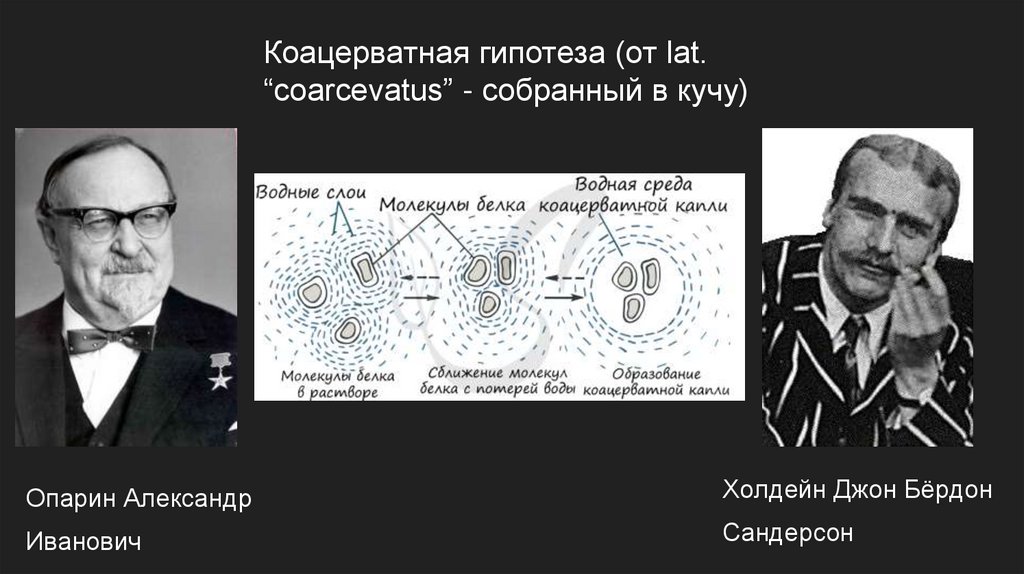 Коацерватная гипотеза (от lat. “coarcevatus” - собранный в кучу)

Водные слои

Молекулы белка

Водная среда коацерватной капли

Молекулы белка в растворе

Сближение молекул белка с потерей воды

Образование коацерватной капли

Опарин Александр Иванович

Холдейн Джон Бёрдон Сандерсон